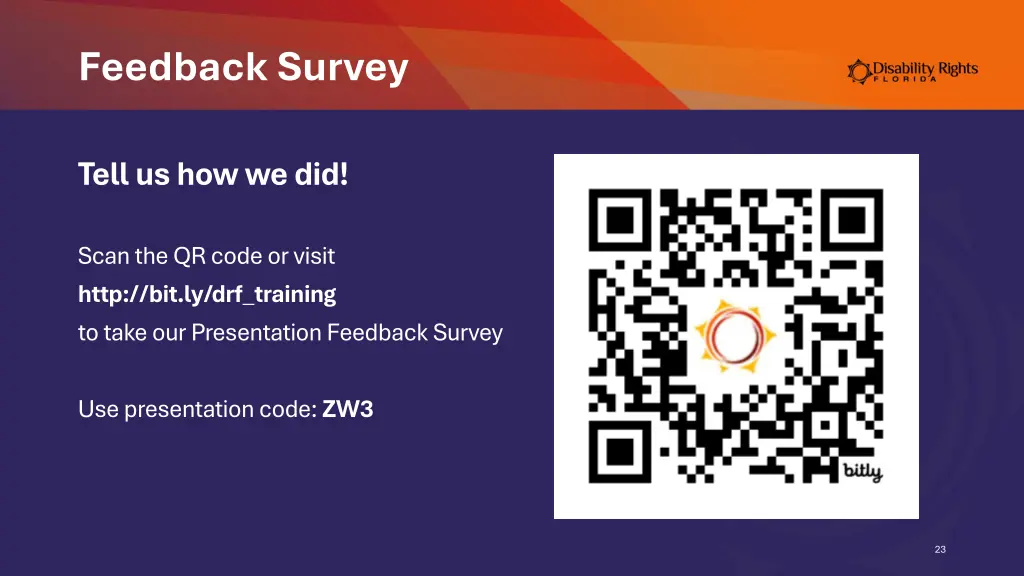 Feedback Survey

Disability Rights
FLORIDA

Tell us how we did!

Scan the QR code or visit
http://bit.ly/drf_training
to take our Presentation Feedback Survey

Use presentation code: ZW3

bitly

23